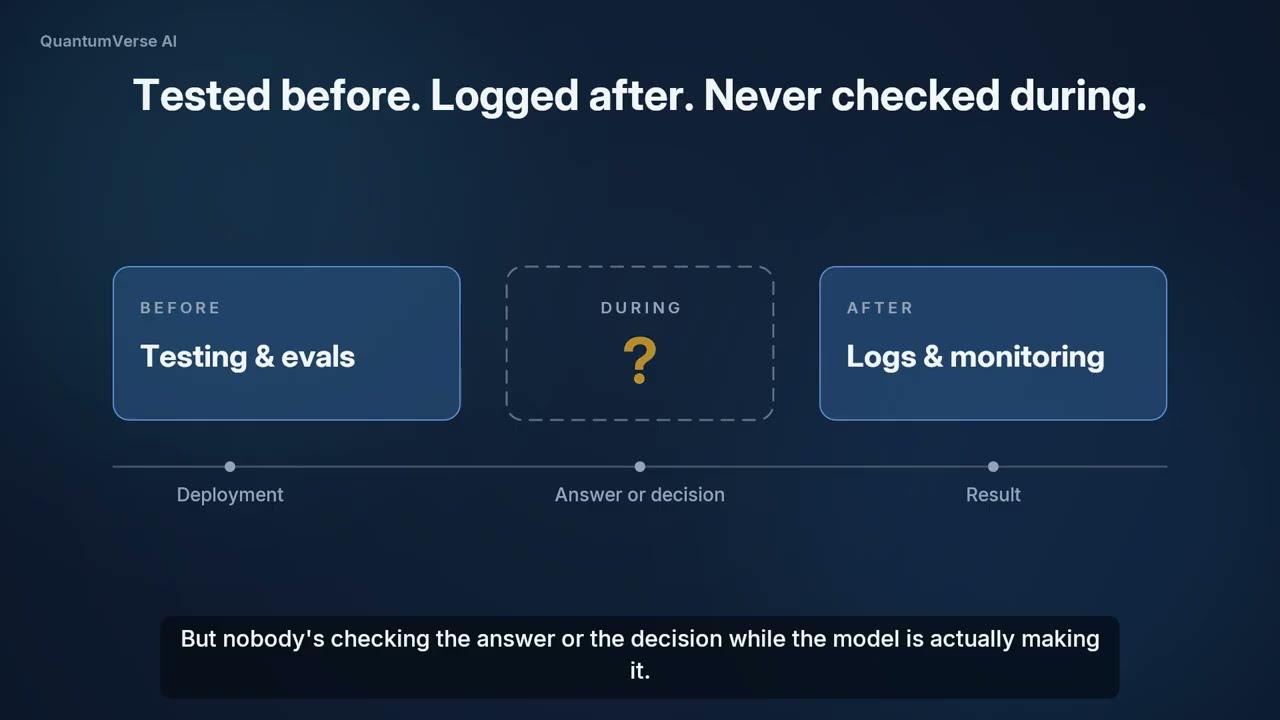 QuantumVerse AI

Tested before. Logged after. Never checked during.

BEFORE
Testing & evals

DURING
?

AFTER
Logs & monitoring

Deployment

Answer or decision

Result

But nobody's checking the answer or the decision while the model is actually making it.